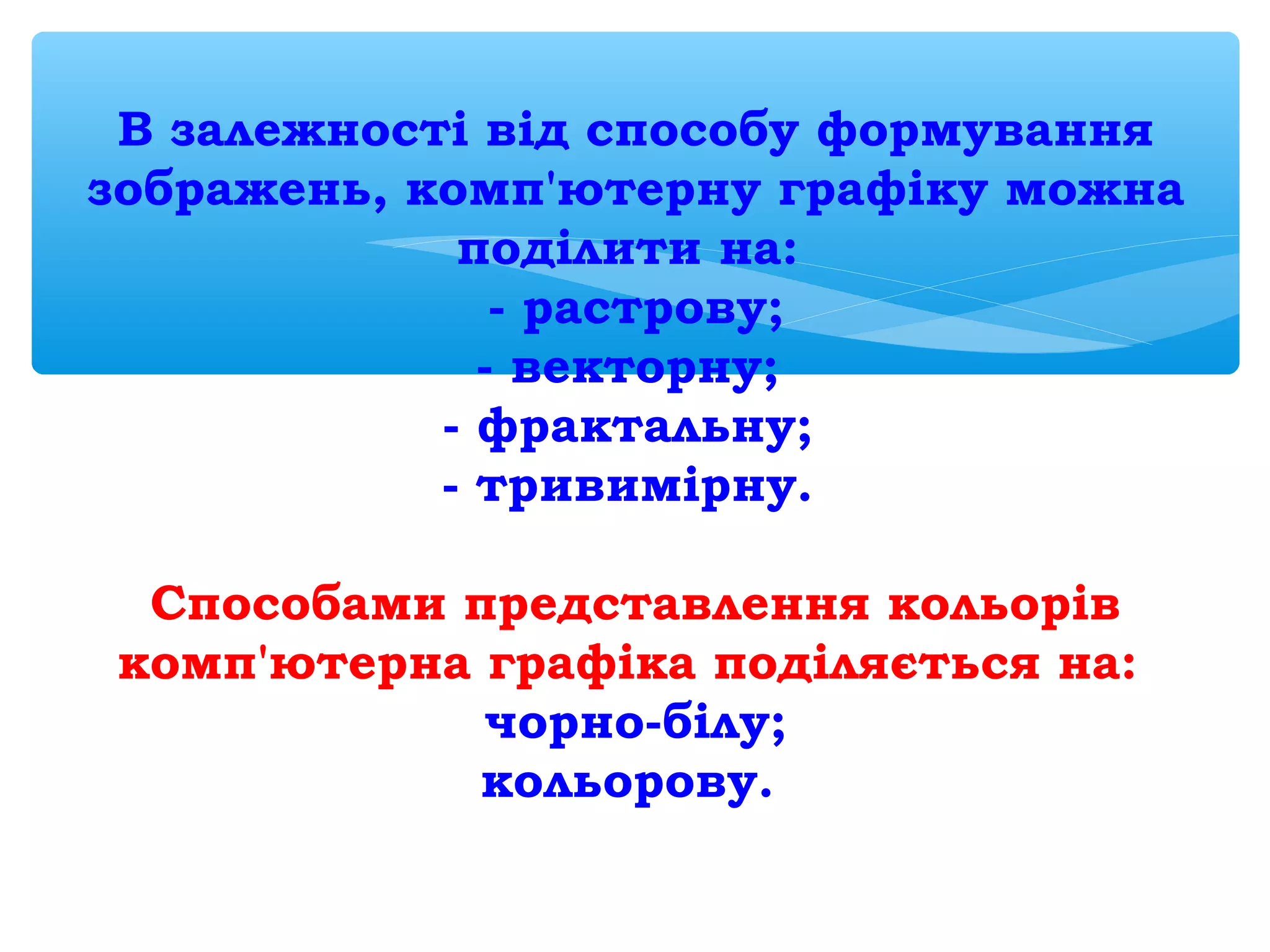 В залежності від способу формування зображень, комп'ютерну графіку можна поділити на:
- растрову;
- векторну;
- фрактальну;
- тривимірну.

Способами представлення кольорів комп'ютерна графіка поділяється на:
чорно-білу;
кольорову.